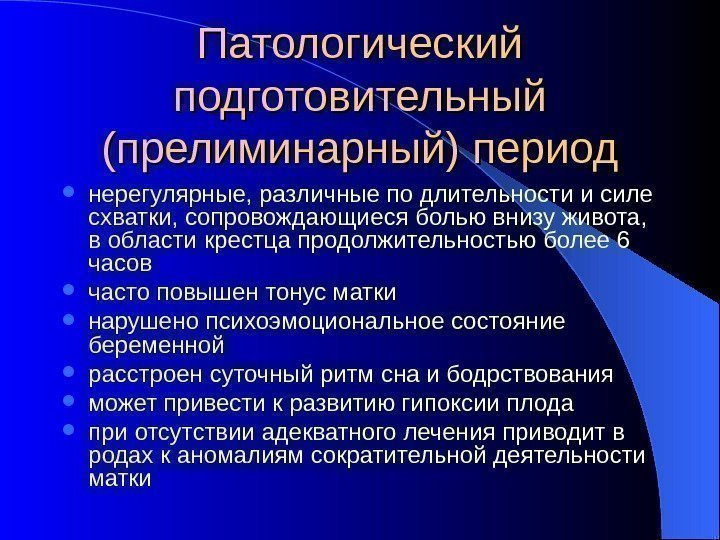 Патологический подготовительный (прелиминарный) период

- нерегулярные, различные по длительности и силе схватки, сопровождающиеся болью внизу живота, в области крестца продолжительностью более 6 часов
- часто повышен тонус матки
- нарушено психоэмоциональное состояние беременной
- расстроен суточный ритм сна и бодрствования
- может привести к развитию гипоксии плода
- при отсутствии адекватного лечения приводит в родах к аномалиям сократительной деятельности матки